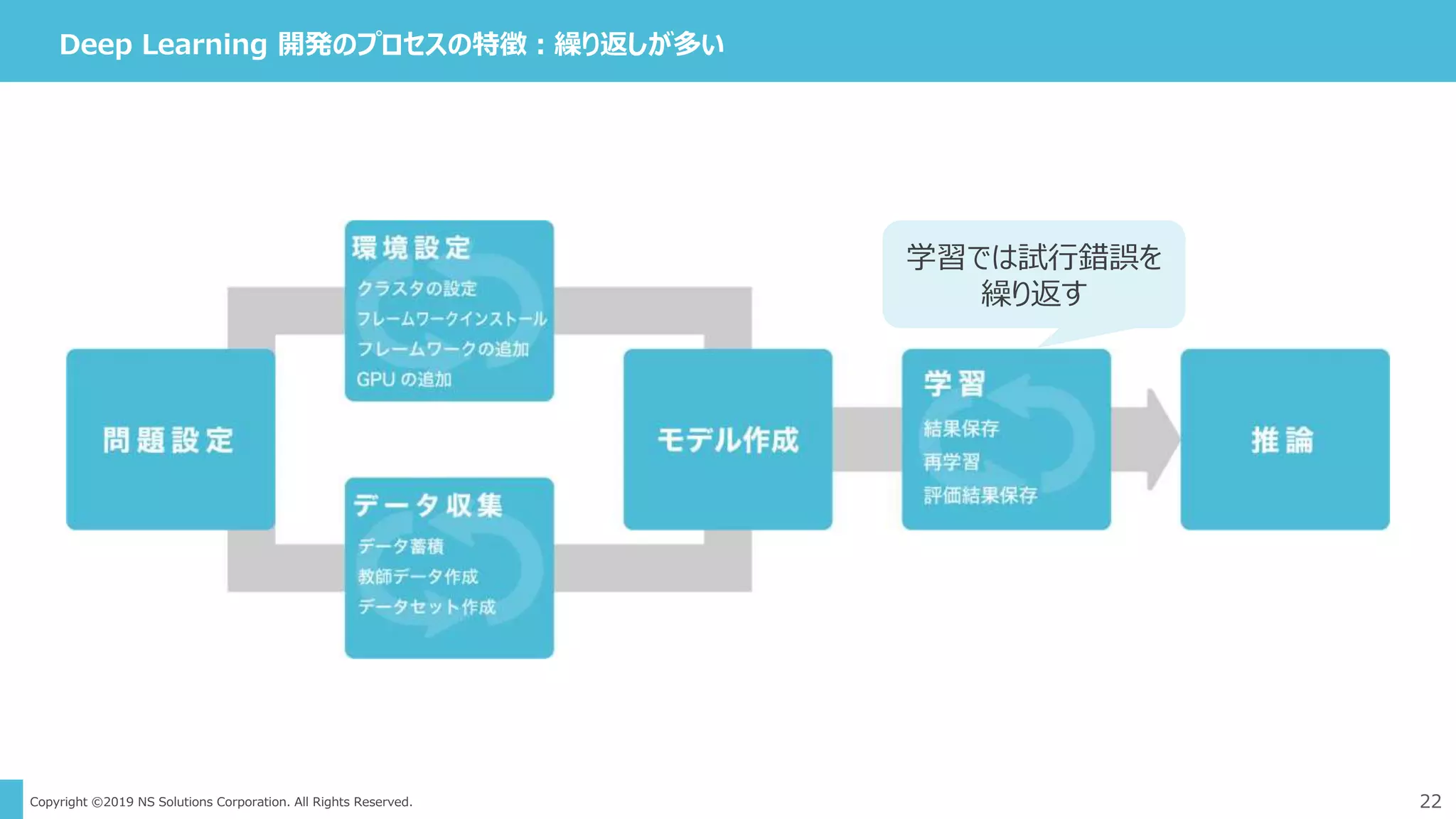 Deep Learning 開発のプロセスの特徴：繰り返しが多い

問題設定

環境設定
クラスタの設定
フレームワークインストール
フレームワークの追加
GPU の追加

データ収集
データ蓄積
教師データ作成
データセット作成

モデル作成

学習では試行錯誤を繰り返す

学習
結果保存
再学習
評価結果保存

推論

Copyright ©2019 NS Solutions Corporation. All Rights Reserved.

22